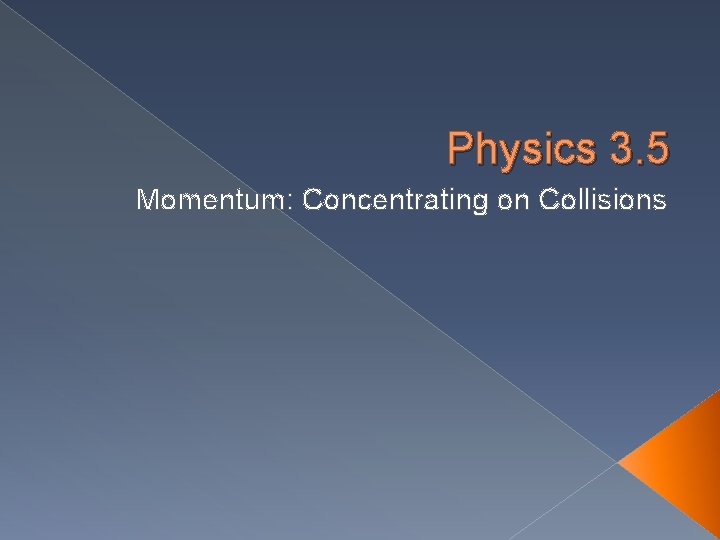 Physics 3.5

Momentum: Concentrating on Collisions